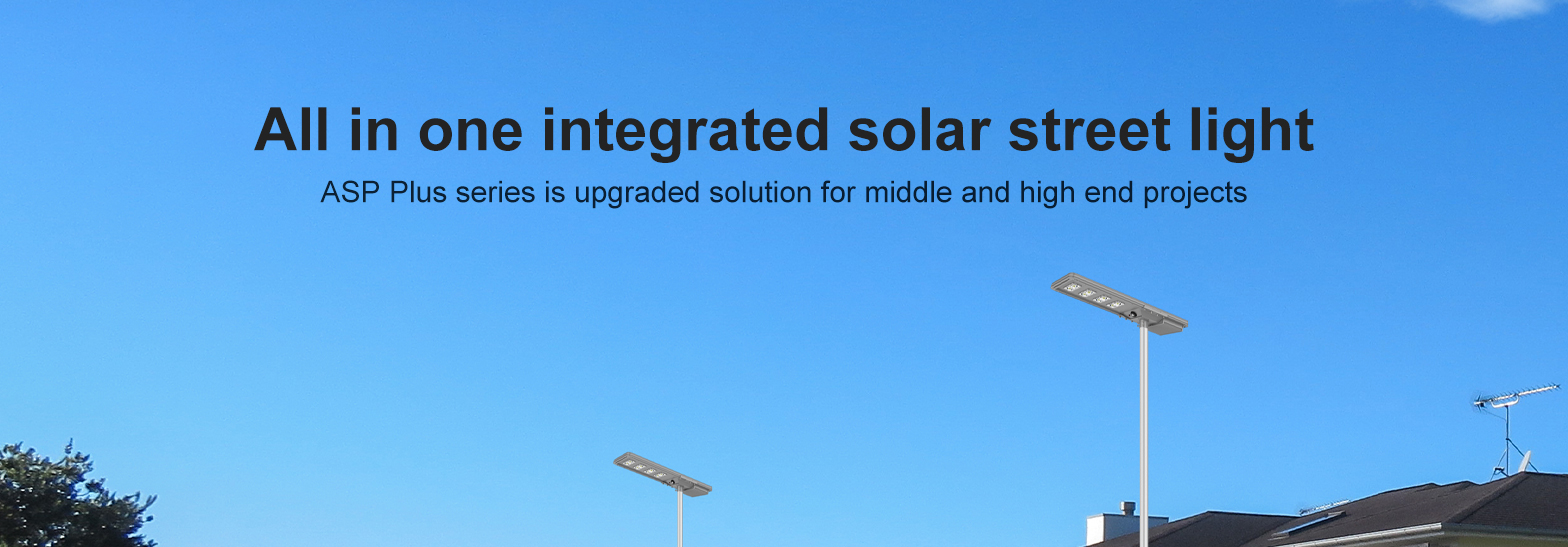 All in one integrated solar street light

ASP Plus series is upgraded solution for middle and high end projects